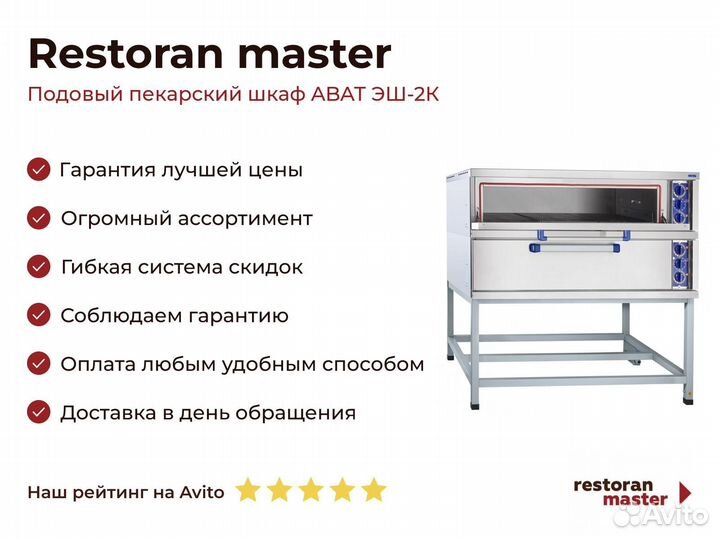 Restoran master

Подовый пекарский шкаф АВАТ ЭШ-2К

Гарантия лучшей цены

Огромный ассортимент

Гибкая система скидок

Соблюдаем гарантию

Оплата любым удобным способом

Доставка в день обращения

Наш рейтинг на Avito

restoran master

Avito